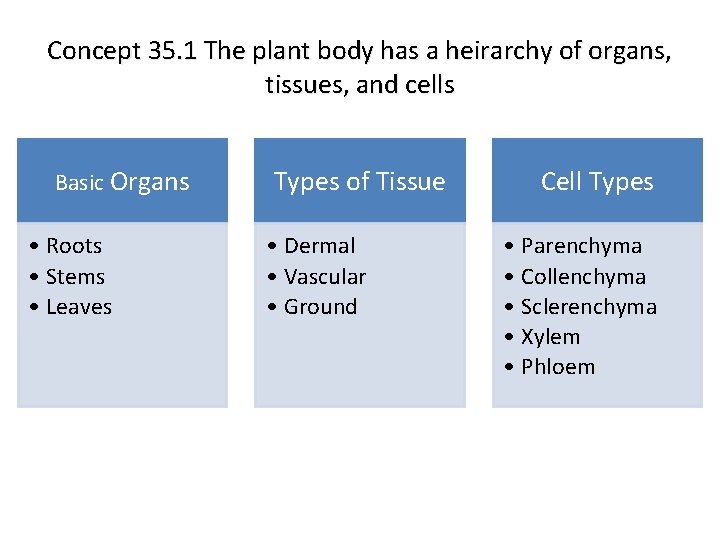 Concept 35.1 The plant body has a heirarchy of organs, tissues, and cells

Basic Organs
• Roots
• Stems
• Leaves

Types of Tissue
• Dermal
• Vascular
• Ground

Cell Types
• Parenchyma
• Collenchyma
• Sclerenchyma
• Xylem
• Phloem